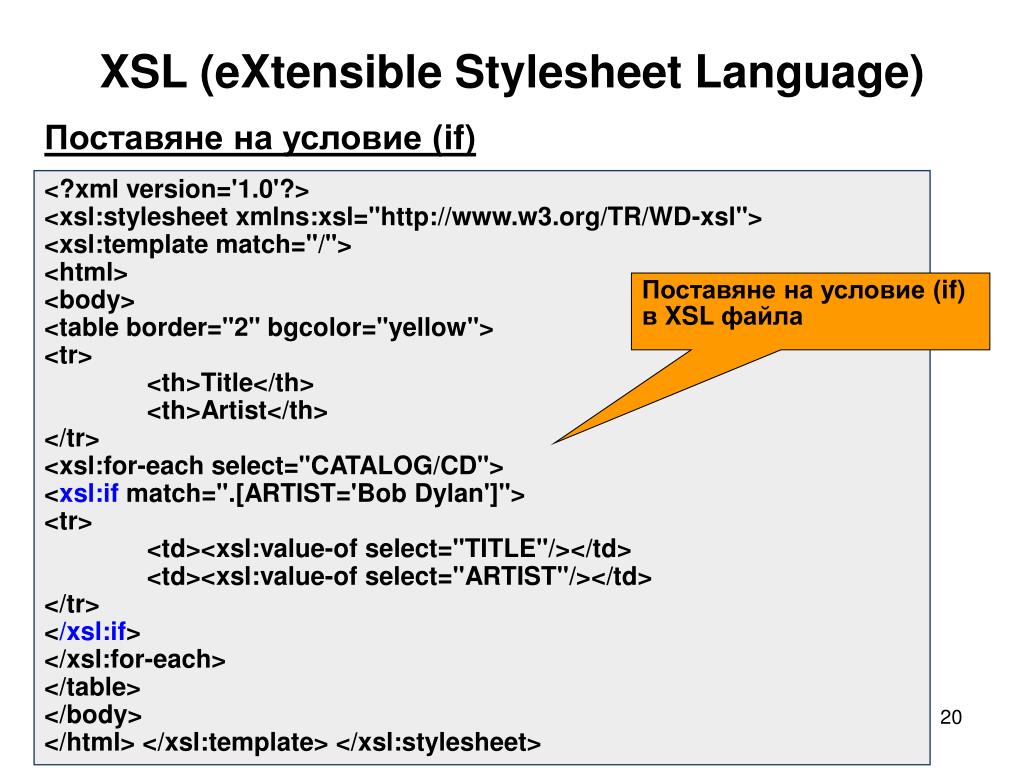 XSL (eXtensible Stylesheet Language)

Поставяне на условие (if)

<?xml version='1.0'?>
<xsl:stylesheet xmlns:xsl="http://www.w3.org/TR/WD-xsl">
<xsl:template match="/">
<html>
<body>
<table border="2" bgcolor="yellow">
<tr>
<th>Title</th>
<th>Artist</th>
</tr>
<xsl:for-each select="CATALOG/CD">
<xsl:if match=".[ARTIST='Bob Dylan']">
<tr>
<td><xsl:value-of select="TITLE"/></td>
<td><xsl:value-of select="ARTIST"/></td>
</tr>
</xsl:if>
</xsl:for-each>
</table>
</body>
</html> </xsl:template> </xsl:stylesheet>

Поставяне на условие (if) в XSL файла

20